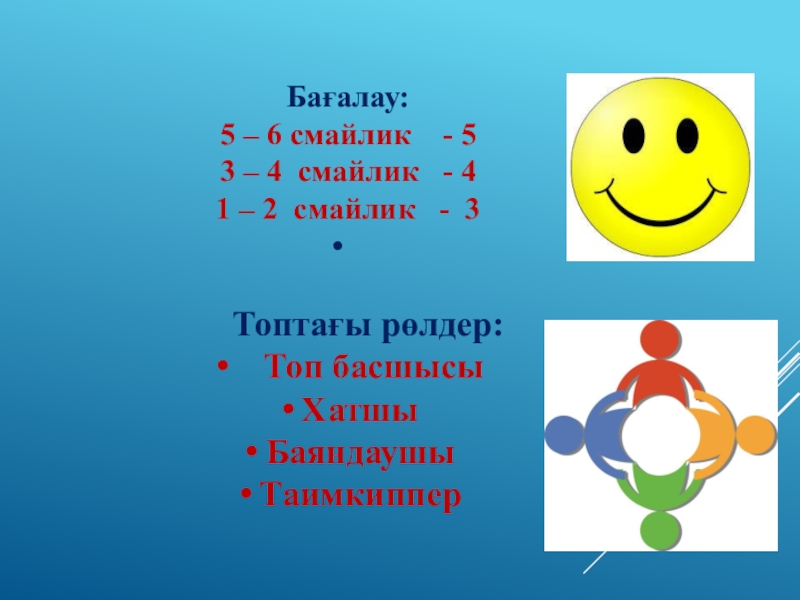 Бағалау:
5 – 6 смайлик - 5
3 – 4 смайлик - 4
1 – 2 смайлик - 3
•

Топтағы рөлдер:
• Топ басшысы
• Хатшы
• Баяндаушы
• Таимкиппер